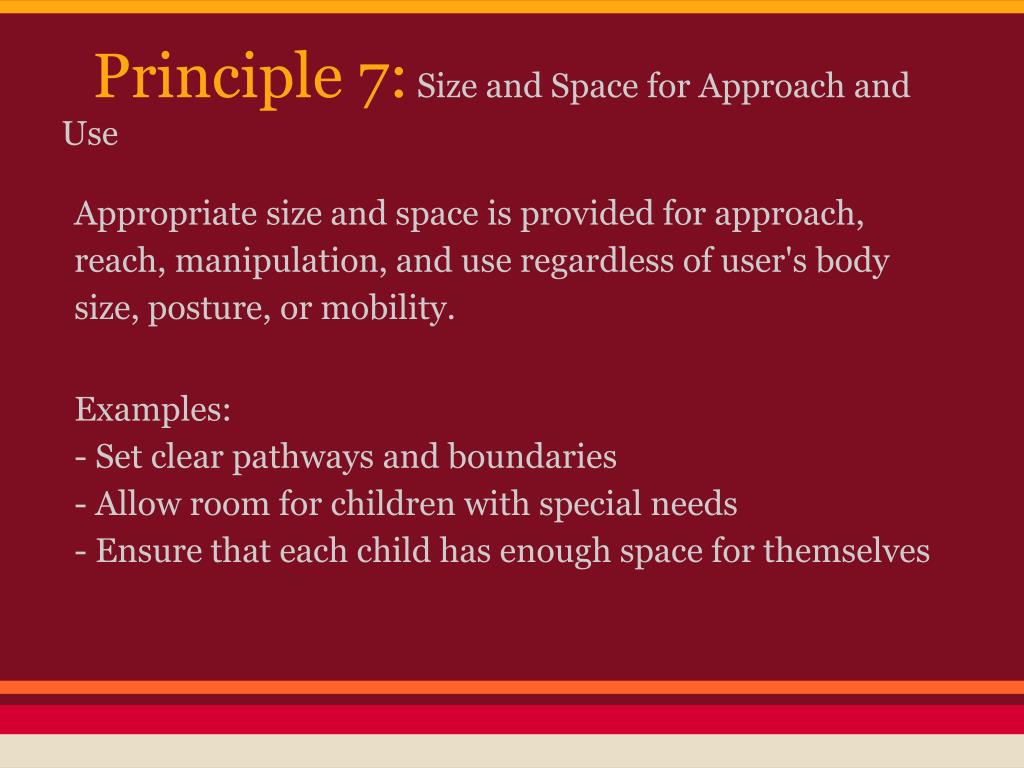 Principle 7: Size and Space for Approach and Use

Appropriate size and space is provided for approach, reach, manipulation, and use regardless of user's body size, posture, or mobility.

Examples:
- Set clear pathways and boundaries
- Allow room for children with special needs
- Ensure that each child has enough space for themselves